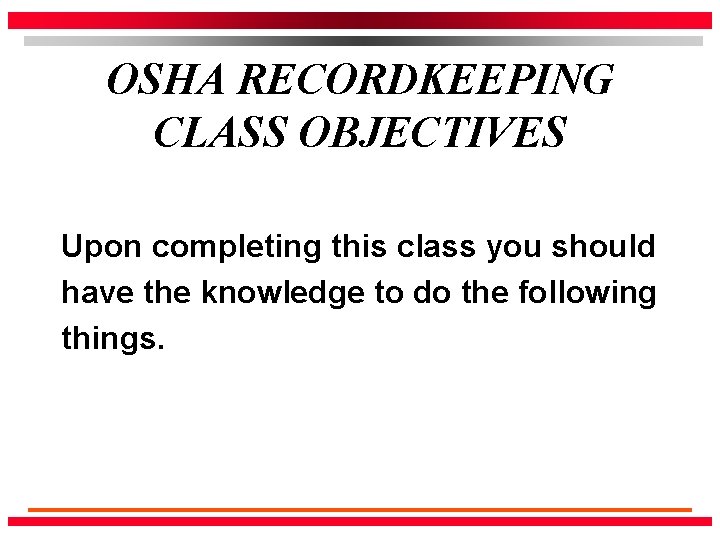 OSHA RECORDKEEPING CLASS OBJECTIVES

Upon completing this class you should have the knowledge to do the following things.